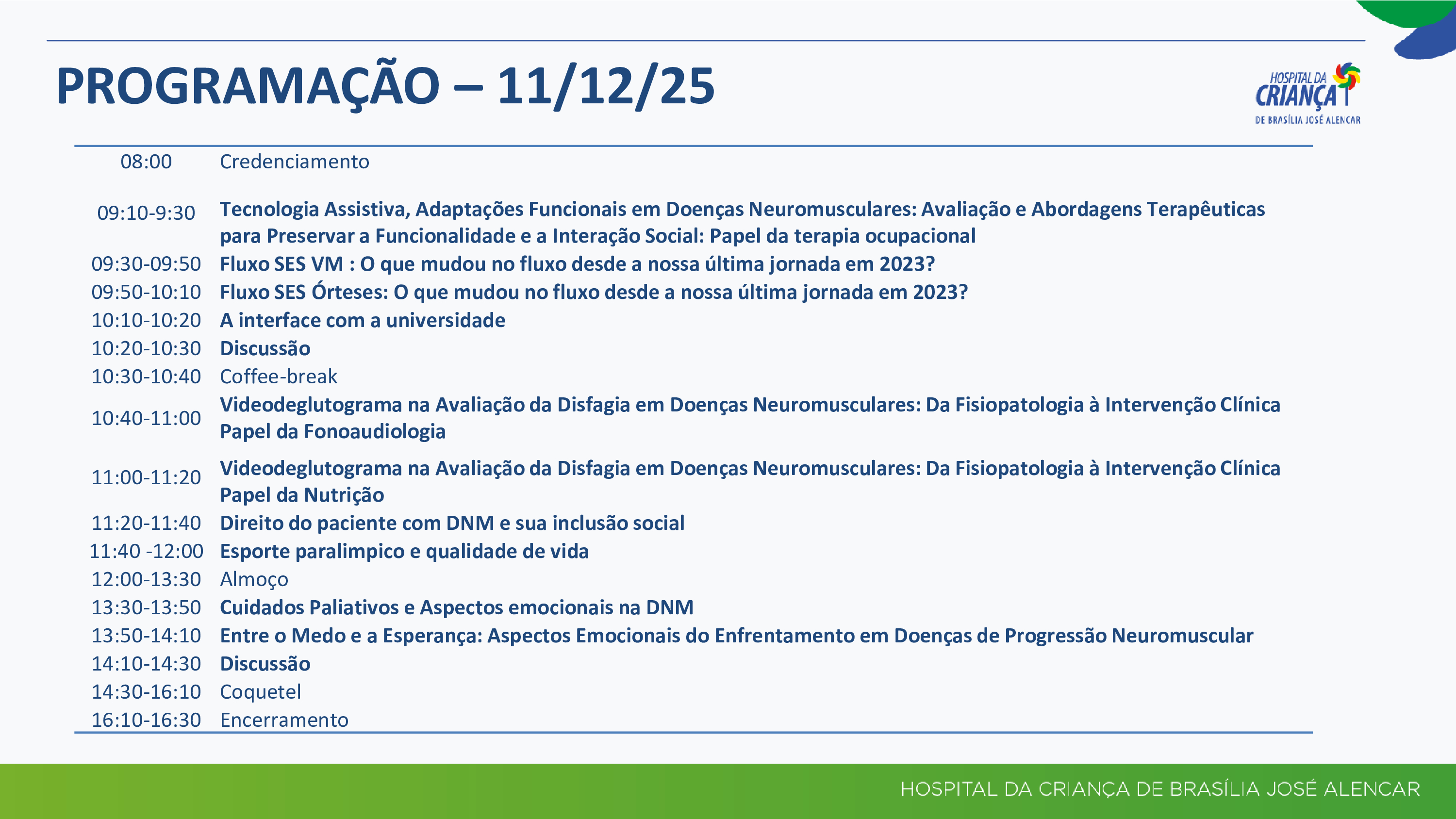 PROGRAMAÇÃO – 11/12/25

HOSPITAL DA CRIANÇA DE BRASÍLIA JOSÉ ALENCAR

| | |
|---|---|
| 08:00 | Credenciamento |
| 09:10-9:30 | Tecnologia Assistiva, Adaptações Funcionais em Doenças Neuromusculares: Avaliação e Abordagens Terapêuticas para Preservar a Funcionalidade e a Interação Social: Papel da terapia ocupacional |
| 09:30-09:50 | Fluxo SES VM : O que mudou no fluxo desde a nossa última jornada em 2023? |
| 09:50-10:10 | Fluxo SES Órteses: O que mudou no fluxo desde a nossa última jornada em 2023? |
| 10:10-10:20 | A interface com a universidade |
| 10:20-10:30 | Discussão |
| 10:30-10:40 | Coffee-break |
| 10:40-11:00 | Videodeglutograma na Avaliação da Disfagia em Doenças Neuromusculares: Da Fisiopatologia à Intervenção Clínica Papel da Fonoaudiologia |
| 11:00-11:20 | Videodeglutograma na Avaliação da Disfagia em Doenças Neuromusculares: Da Fisiopatologia à Intervenção Clínica Papel da Nutrição |
| 11:20-11:40 | Direito do paciente com DNM e sua inclusão social |
| 11:40 -12:00 | Esporte paralimpico e qualidade de vida |
| 12:00-13:30 | Almoço |
| 13:30-13:50 | Cuidados Paliativos e Aspectos emocionais na DNM |
| 13:50-14:10 | Entre o Medo e a Esperança: Aspectos Emocionais do Enfrentamento em Doenças de Progressão Neuromuscular |
| 14:10-14:30 | Discussão |
| 14:30-16:10 | Coquetel |
| 16:10-16:30 | Encerramento |

HOSPITAL DA CRIANÇA DE BRASÍLIA JOSÉ ALENCAR